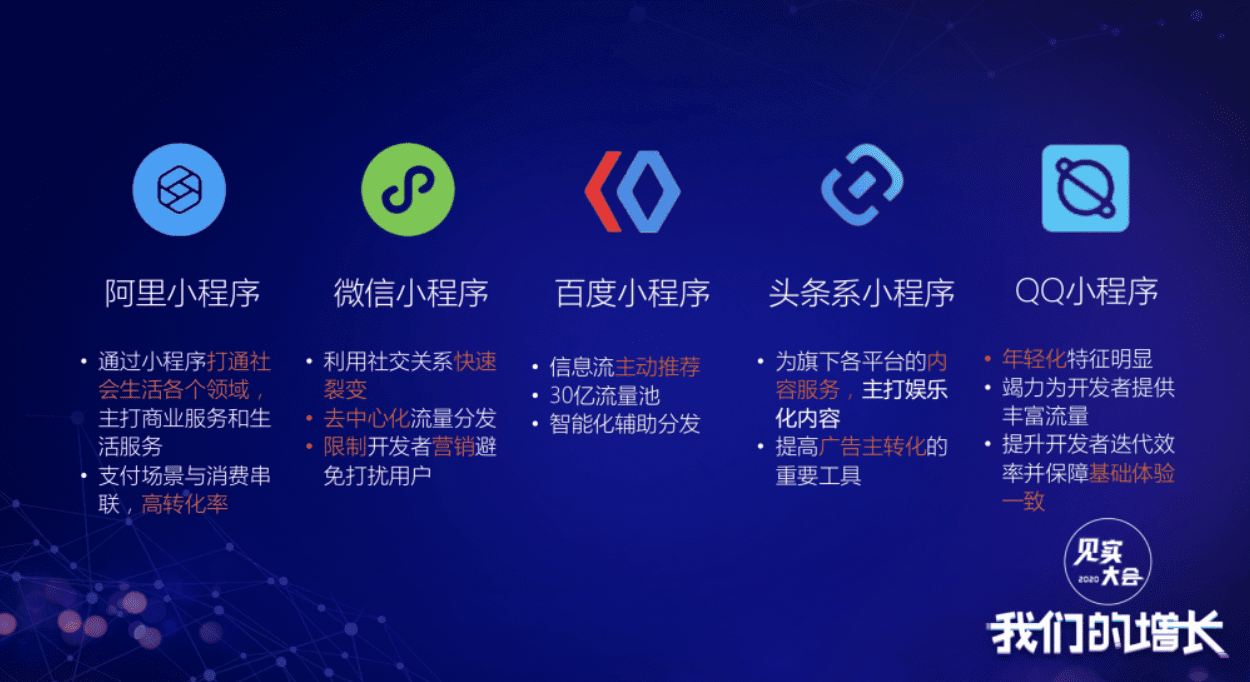 阿里小程序

• 通过小程序打通社会生活各个领域，主打商业服务和生活服务
• 支付场景与消费串联，高转化率

微信小程序

• 利用社交关系快速裂变
• 去中心化流量分发
• 限制开发者营销避免打扰用户

百度小程序

• 信息流主动推荐
• 30亿流量池
• 智能化辅助分发

头条系小程序

• 为旗下各平台的内容服务，主打娱乐化内容
• 提高广告主转化的重要工具

QQ小程序

• 年轻化特征明显
• 竭力为开发者提供丰富流量
• 提升开发者迭代效率并保障基础体验一致

见实大会 2020

我们的增长